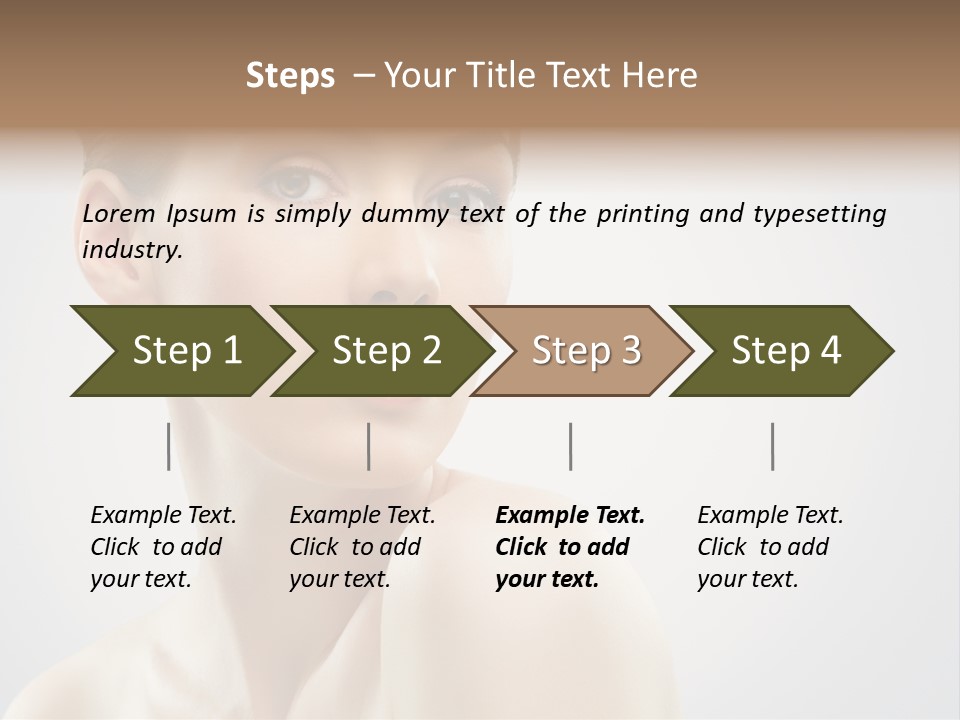 Steps – Your Title Text Here

Lorem Ipsum is simply dummy text of the printing and typesetting industry.

Step 1

Step 2

Step 3

Step 4

Example Text. Click to add your text.

Example Text. Click to add your text.

Example Text. Click to add your text.

Example Text. Click to add your text.